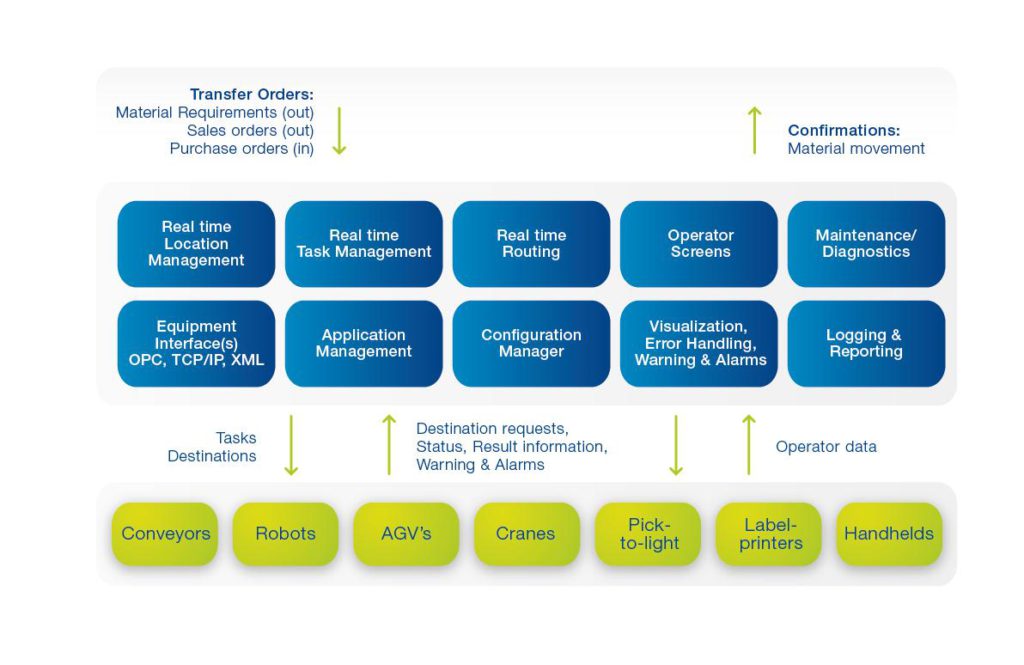 Transfer Orders:
Material Requirements (out)
Sales orders (out)
Purchase orders (in)

Confirmations:
Material movement

Real time Location Management

Real time Task Management

Real time Routing

Operator Screens

Maintenance/ Diagnostics

Equipment Interface(s) OPC, TCP/IP, XML

Application Management

Configuration Manager

Visualization, Error Handling, Warning & Alarms

Logging & Reporting

Tasks
Destinations

Destination requests,
Status, Result information,
Warning & Alarms

Operator data

Conveyors

Robots

AGV's

Cranes

Pick-to-light

Label-printers

Handhelds